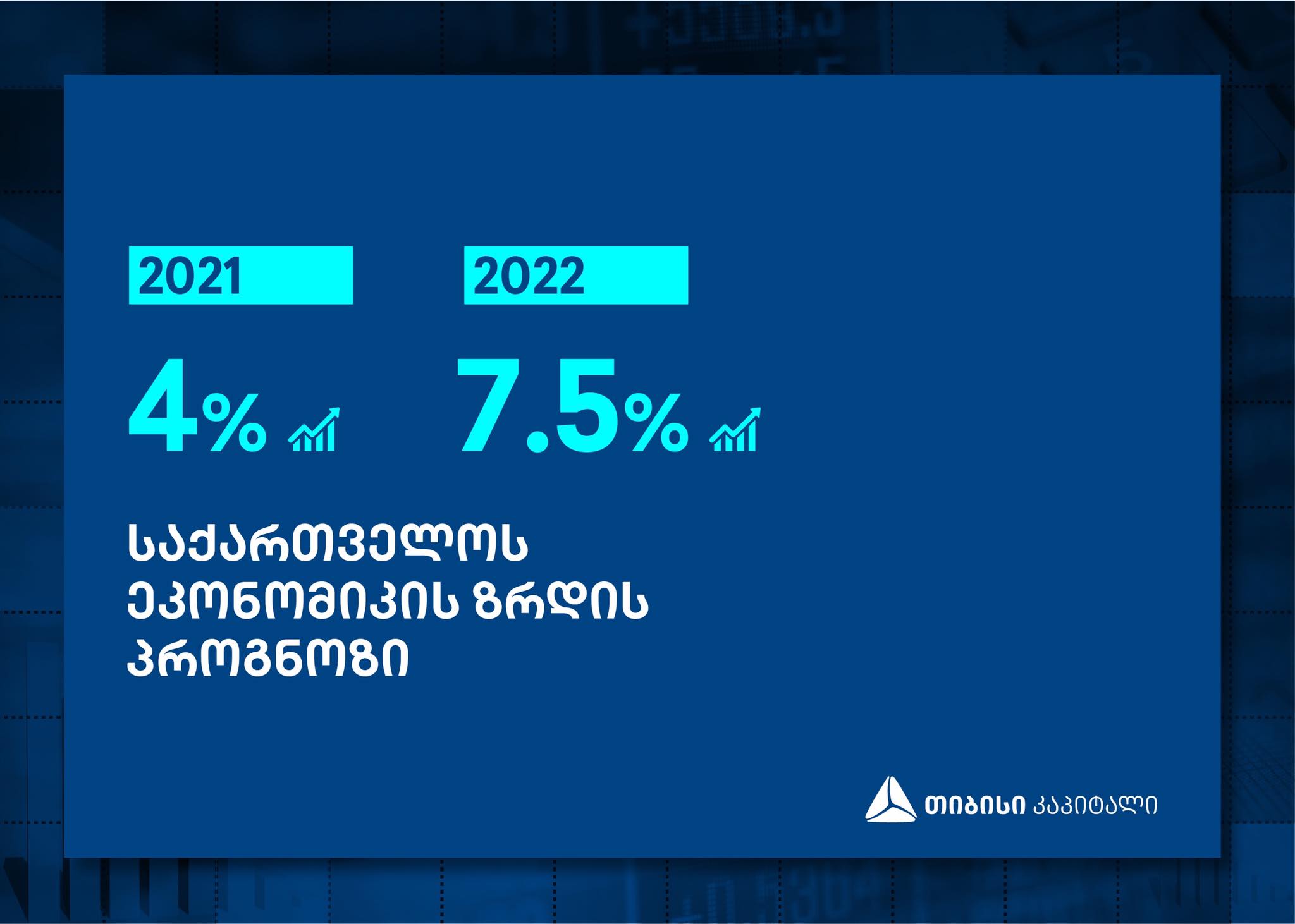 2021

4%

2022

7.5%

საქართველოს ეკონომიკის ზრდის პროგნოზი

თიბისი კაპიტალი